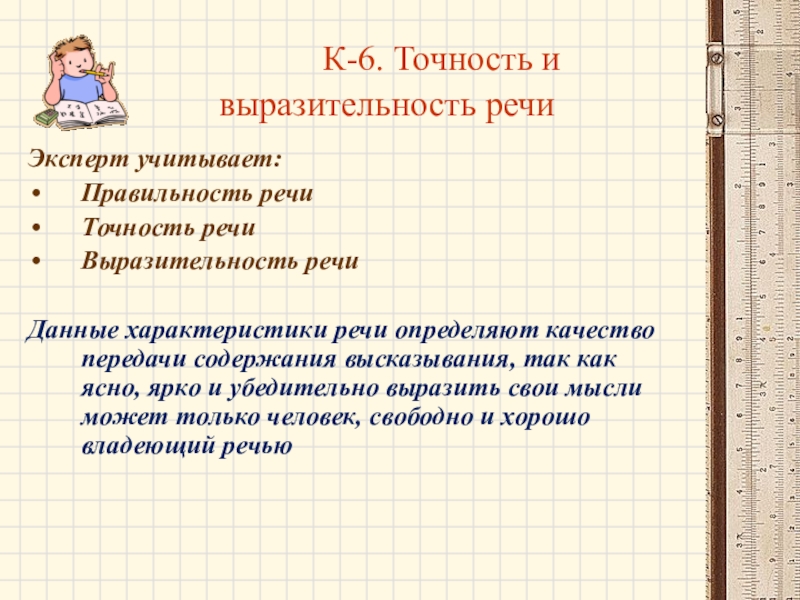 К-6. Точность и выразительность речи

Эксперт учитывает:
• Правильность речи
• Точность речи
• Выразительность речи

Данные характеристики речи определяют качество передачи содержания высказывания, так как ясно, ярко и убедительно выразить свои мысли может только человек, свободно и хорошо владеющий речью